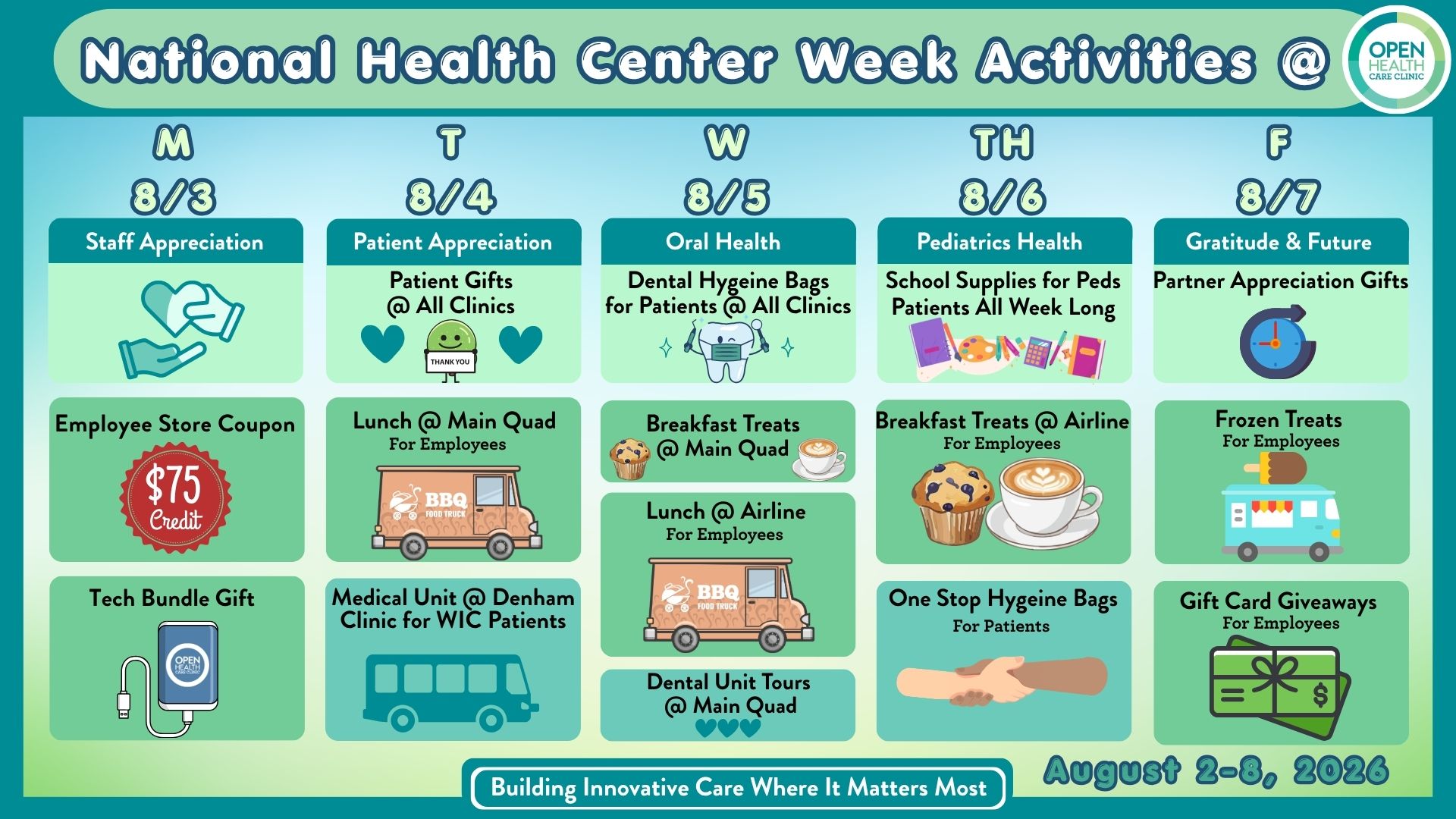 National Health Center Week Activities @

OPEN HEALTH CARE CLINIC

M
8/3
Staff Appreciation

Employee Store Coupon
$75 Credit

Tech Bundle Gift
OPEN HEALTH CARE CLINIC

T
8/4
Patient Appreciation
Patient Gifts @ All Clinics
THANK YOU

Lunch @ Main Quad
For Employees
BBQ FOOD TRUCK

Medical Unit @ Denham Clinic for WIC Patients

W
8/5
Oral Health
Dental Hygeine Bags for Patients @ All Clinics

Breakfast Treats @ Main Quad

Lunch @ Airline
For Employees
BBQ FOOD TRUCK

Dental Unit Tours @ Main Quad

TH
8/6
Pediatrics Health
School Supplies for Peds Patients All Week Long

Breakfast Treats @ Airline
For Employees

One Stop Hygeine Bags
For Patients

F
8/7
Gratitude & Future
Partner Appreciation Gifts

Frozen Treats
For Employees

Gift Card Giveaways
For Employees

Building Innovative Care Where It Matters Most

August 2-8, 2026